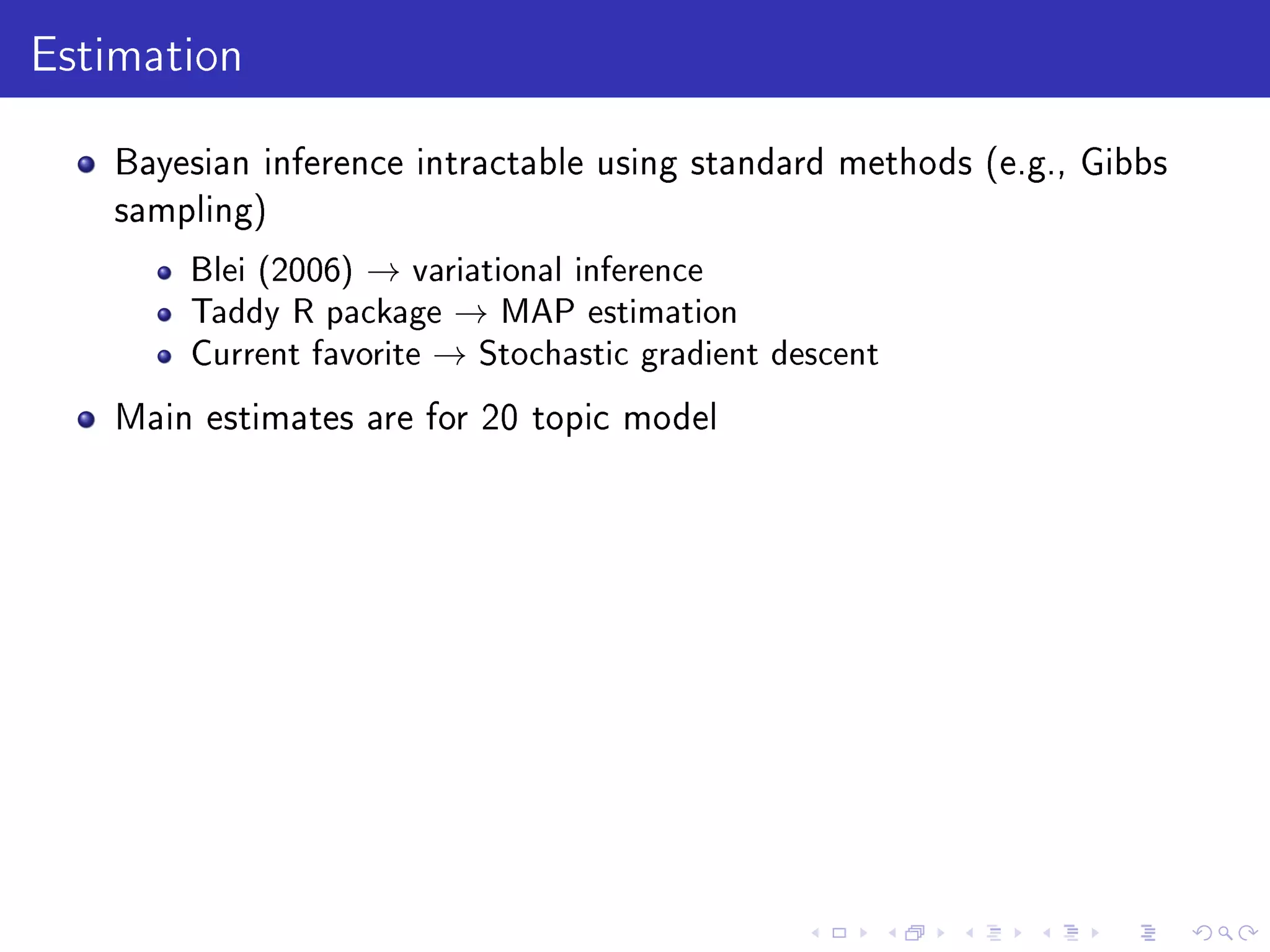 Estimation

- Bayesian inference intractable using standard methods (e.g., Gibbs sampling)
  - Blei (2006) $\rightarrow$ variational inference
  - Taddy R package $\rightarrow$ MAP estimation
  - Current favorite $\rightarrow$ Stochastic gradient descent
- Main estimates are for 20 topic model